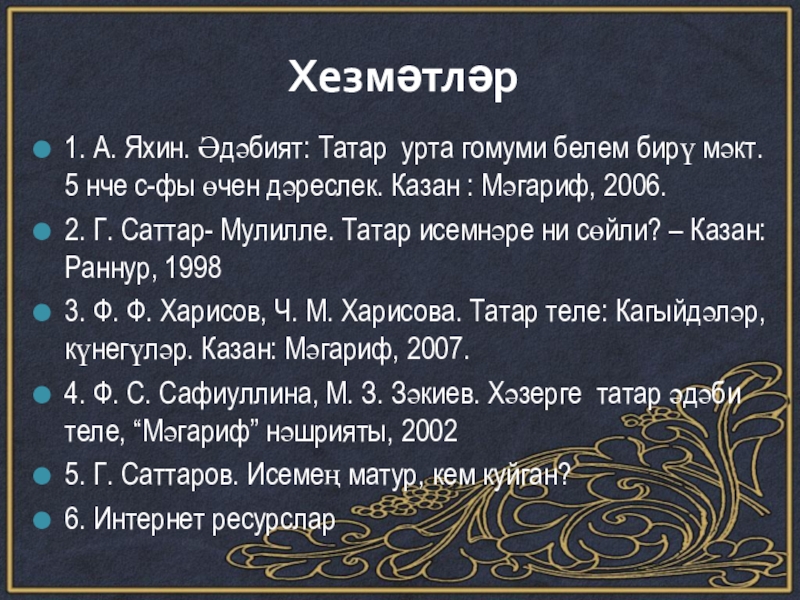 Хезмәтләр

1. А. Яхин. Әдәбият: Татар урта гомуми белем бирү мәкт. 5 нче с-фы өчен дәреслек. Казан : Мәгариф, 2006.

2. Г. Саттар- Мулилле. Татар исемнәре ни сөйли? – Казан: Раннур, 1998

3. Ф. Ф. Харисов, Ч. М. Харисова. Татар теле: Кагыйдәләр, күнегүләр. Казан: Мәгариф, 2007.

4. Ф. С. Сафиуллина, М. З. Зәкиев. Хәзерге татар әдәби теле, “Мәгариф” нәшрияты, 2002

5. Г. Саттаров. Исемең матур, кем куйган?

6. Интернет ресурслар